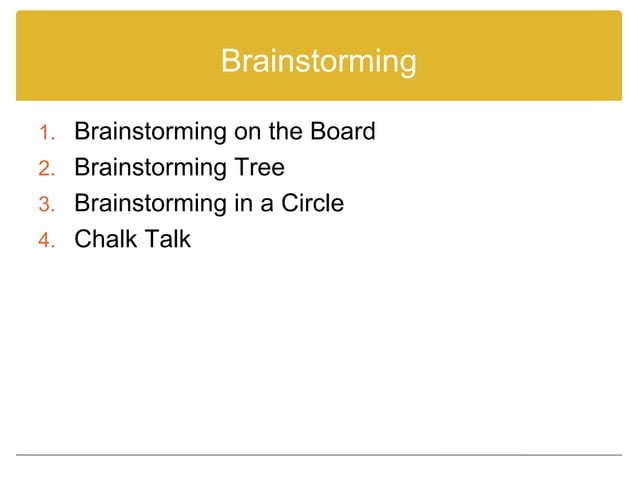 Brainstorming

1. Brainstorming on the Board
2. Brainstorming Tree
3. Brainstorming in a Circle
4. Chalk Talk